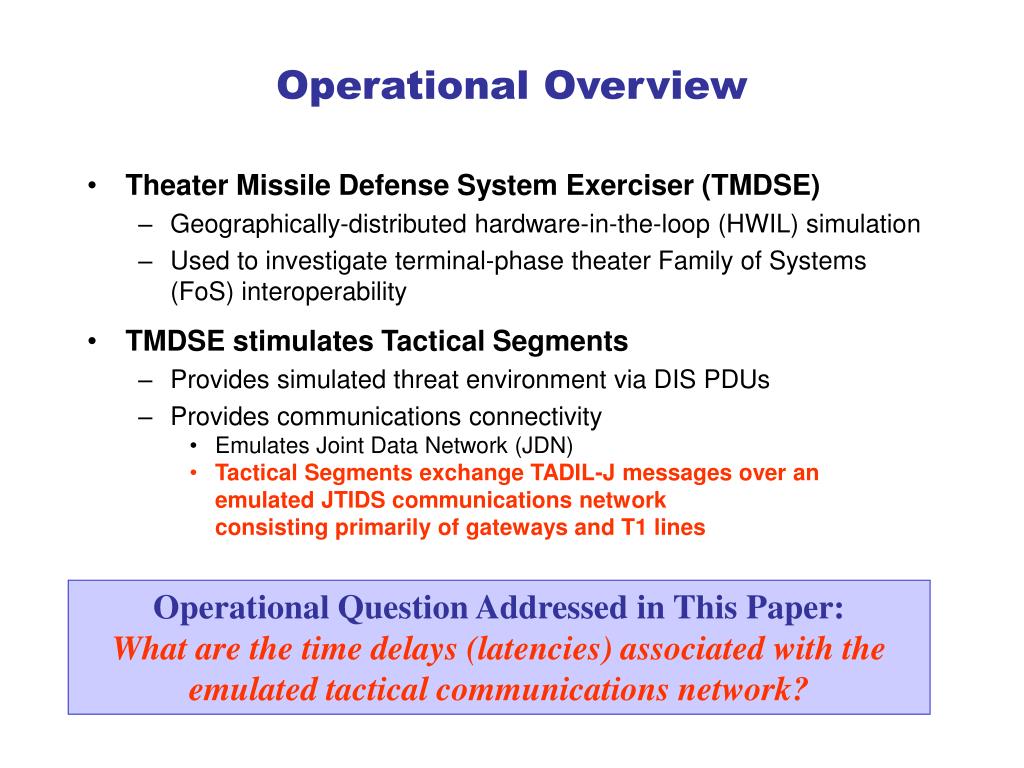 Operational Overview

• Theater Missile Defense System Exerciser (TMDSE)
  – Geographically-distributed hardware-in-the-loop (HWIL) simulation
  – Used to investigate terminal-phase theater Family of Systems (FoS) interoperability

• TMDSE stimulates Tactical Segments
  – Provides simulated threat environment via DIS PDUs
  – Provides communications connectivity
    • Emulates Joint Data Network (JDN)
    • Tactical Segments exchange TADIL-J messages over an emulated JTIDS communications network consisting primarily of gateways and T1 lines

Operational Question Addressed in This Paper:
What are the time delays (latencies) associated with the emulated tactical communications network?